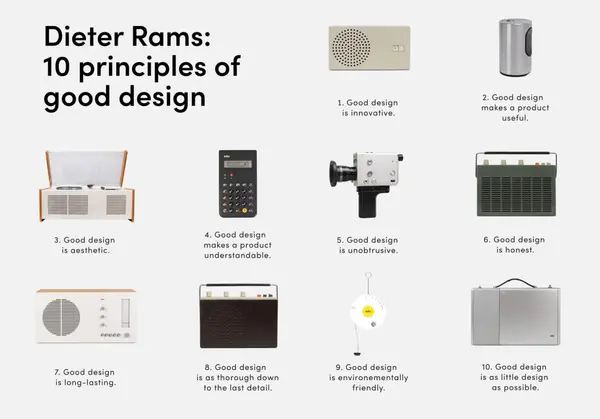 Dieter Rams: 10 principles of good design

1. Good design is innovative.

2. Good design makes a product useful.

3. Good design is aesthetic.

4. Good design makes a product understandable.

5. Good design is unobtrusive.

6. Good design is honest.

7. Good design is long-lasting.

8. Good design is as thorough down to the last detail.

9. Good design is environementally friendly.

10. Good design is as little design as possible.